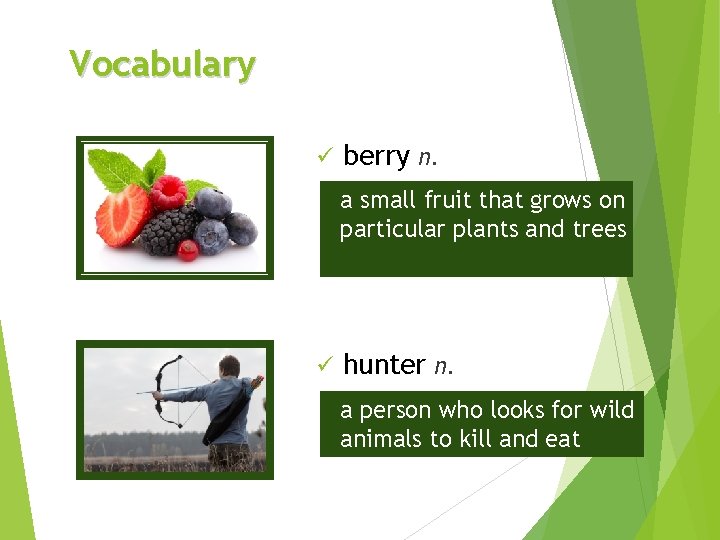 Vocabulary

✓ berry n.

a small fruit that grows on particular plants and trees

✓ hunter n.

a person who looks for wild animals to kill and eat